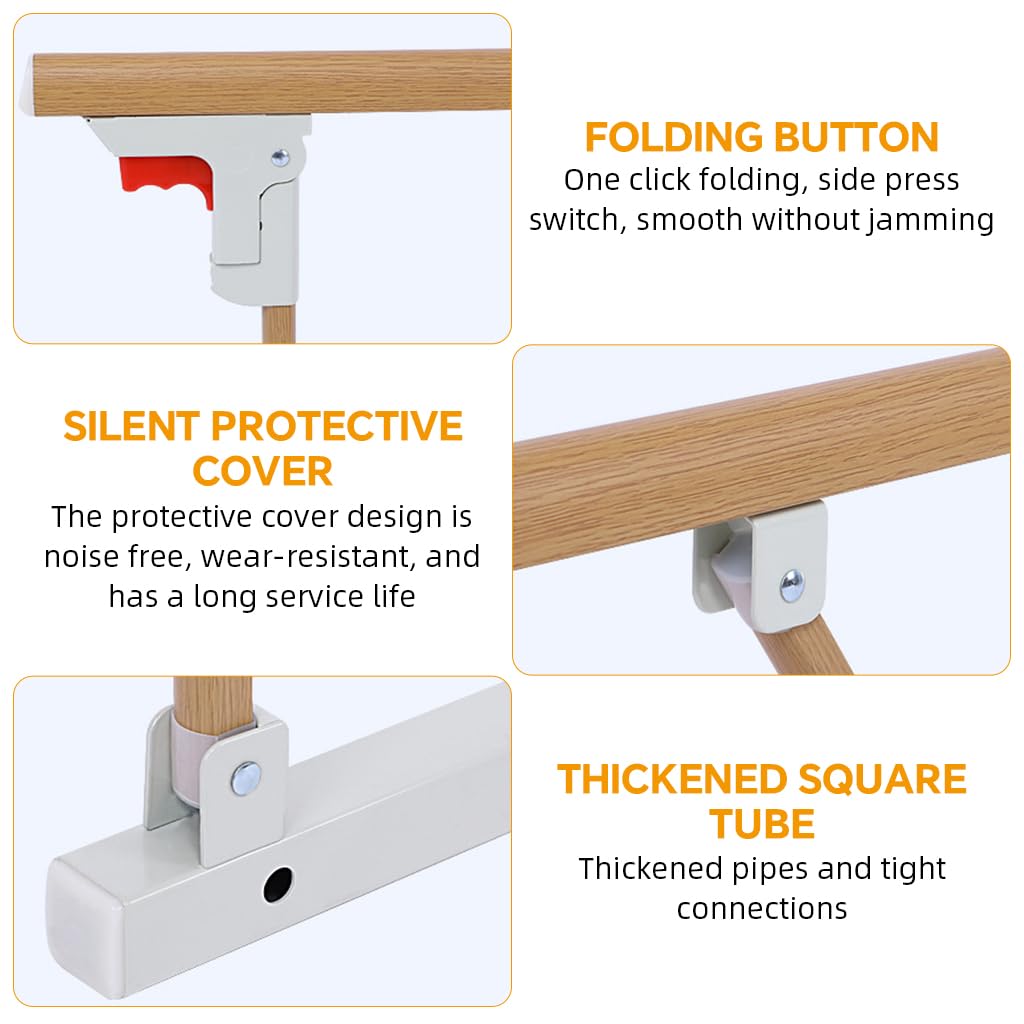 FOLDING BUTTON
One click folding, side press switch, smooth without jamming

SILENT PROTECTIVE COVER
The protective cover design is noise free, wear-resistant, and has a long service life

THICKENED SQUARE TUBE
Thickened pipes and tight connections